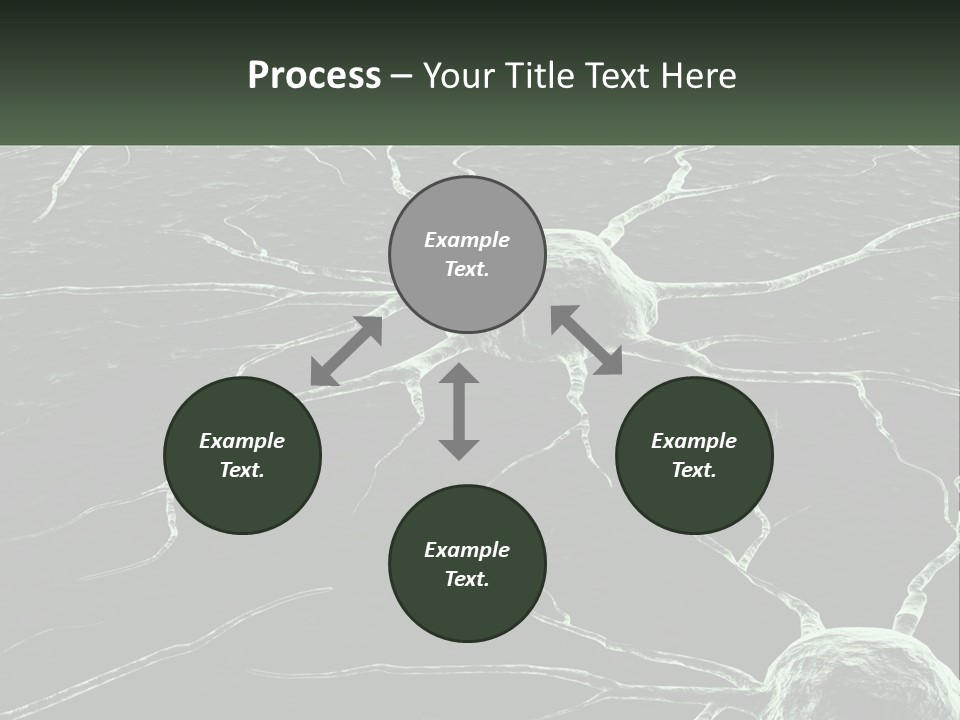 Process – Your Title Text Here

Example Text.

Example Text.

Example Text.

Example Text.